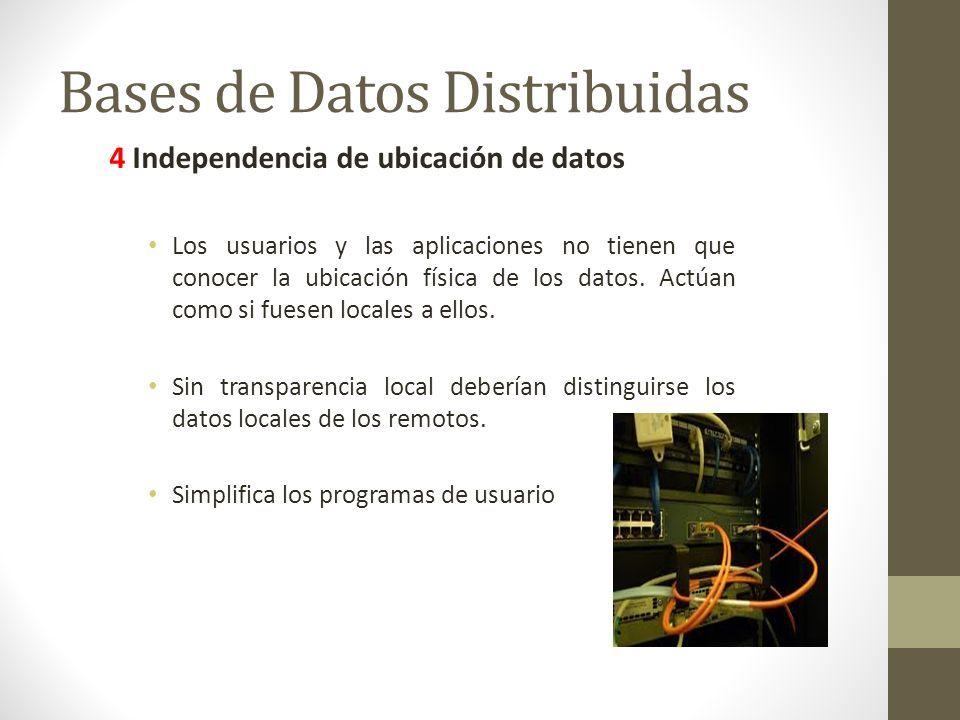 Bases de Datos Distribuidas

4 Independencia de ubicación de datos

• Los usuarios y las aplicaciones no tienen que conocer la ubicación física de los datos. Actúan como si fuesen locales a ellos.

• Sin transparencia local deberían distinguirse los datos locales de los remotos.

• Simplifica los programas de usuario